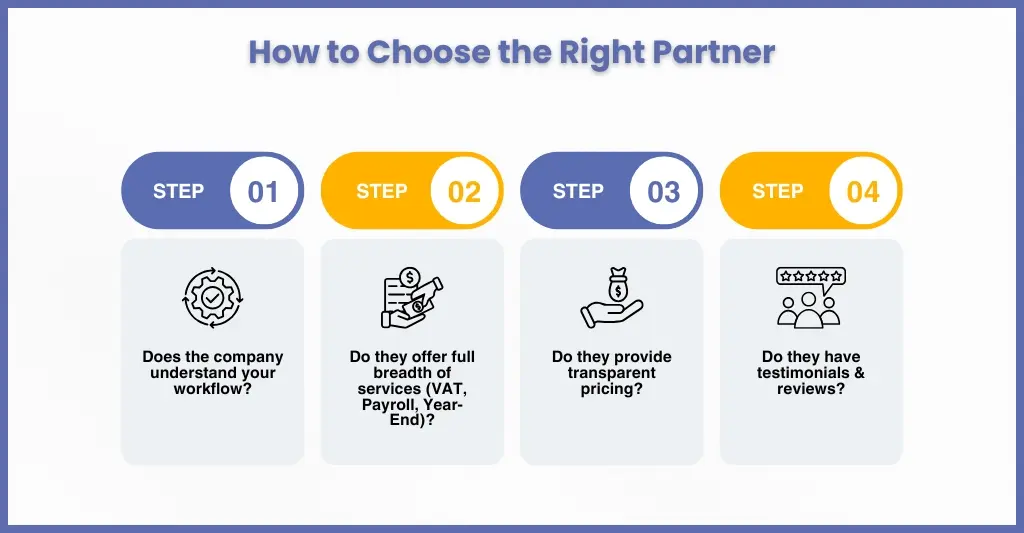 How to Choose the Right Partner

STEP 01

Does the company understand your workflow?

STEP 02

Do they offer full breadth of services (VAT, Payroll, Year-End)?

STEP 03

Do they provide transparent pricing?

STEP 04

Do they have testimonials & reviews?